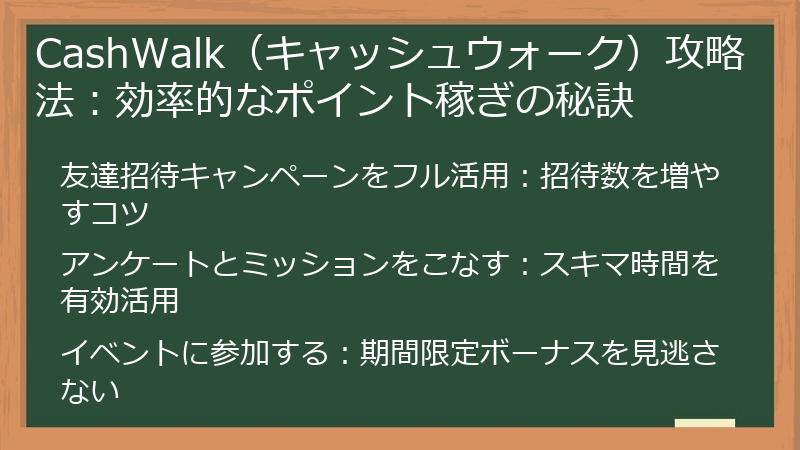 CashWalk（キャッシュウォーク）攻略法：効率的なポイント稼ぎの秘訣

友達招待キャンペーンをフル活用：招待数を増やすコツ

アンケートとミッションをこなす：スキマ時間を有効活用

イベントに参加する：期間限定ボーナスを見逃さない